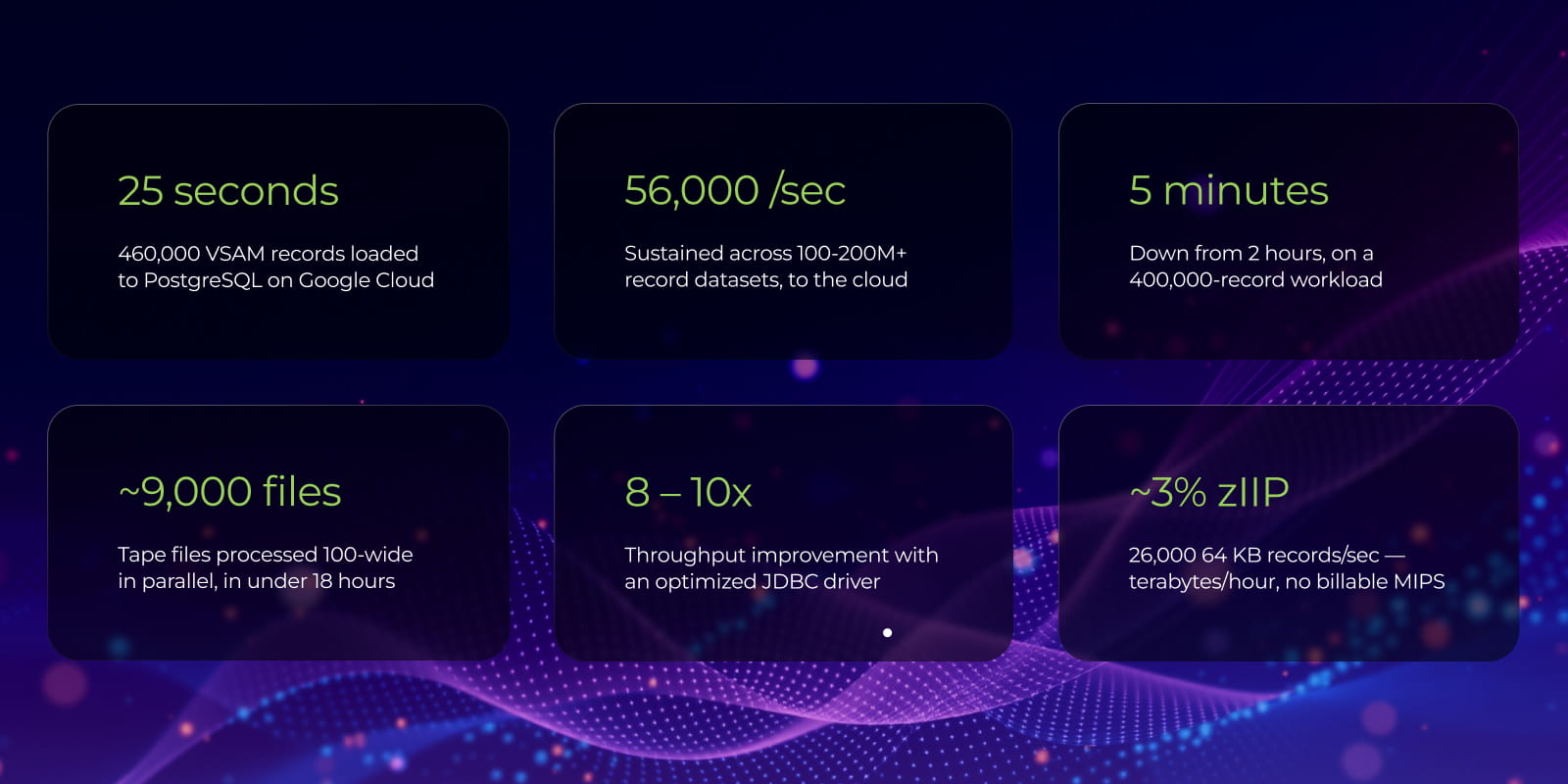 25 seconds

460,000 VSAM records loaded to PostgreSQL on Google Cloud

56,000 /sec

Sustained across 100-200M+ record datasets, to the cloud

5 minutes

Down from 2 hours, on a 400,000-record workload

~9,000 files

Tape files processed 100-wide in parallel, in under 18 hours

8 – 10x

Throughput improvement with an optimized JDBC driver

~3% zIIP

26,000 64 KB records/sec — terabytes/hour, no billable MIPS